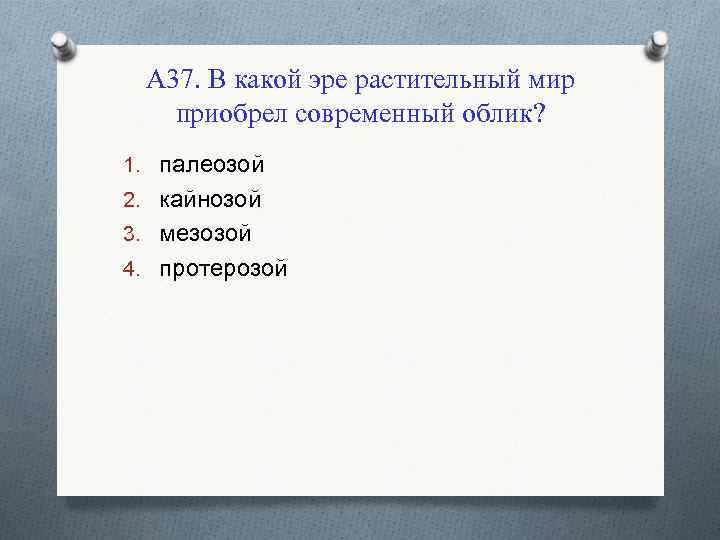 А37. В какой эре растительный мир приобрел современный облик?

1. палеозой
2. кайнозой
3. мезозой
4. протерозой